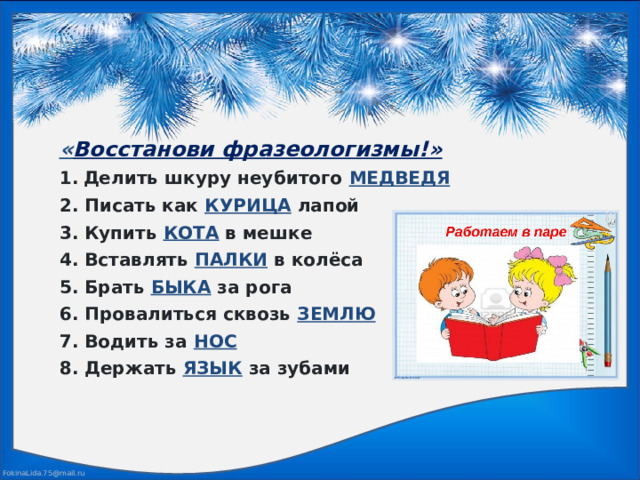 «Восстанови фразеологизмы!»

1. Делить шкуру неубитого МЕДВЕДЯ
2. Писать как КУРИЦА лапой
3. Купить КОТА в мешке
4. Вставлять ПАЛКИ в колёса
5. Брать БЫКА за рога
6. Провалиться сквозь ЗЕМЛЮ
7. Водить за НОС
8. Держать ЯЗЫК за зубами

Работаем в паре

FokinaLida.75@mail.ru